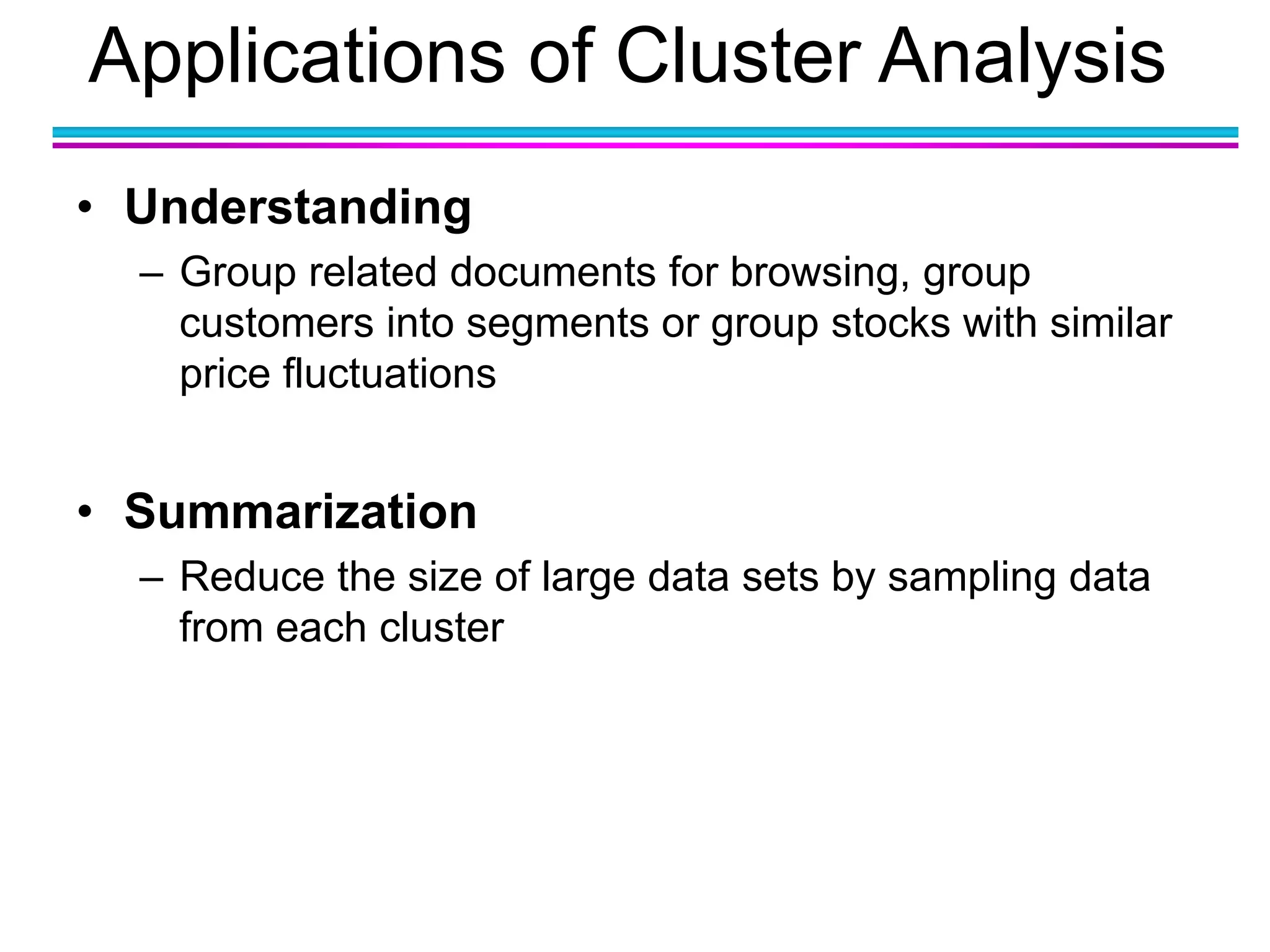 Applications of Cluster Analysis

• Understanding
– Group related documents for browsing, group customers into segments or group stocks with similar price fluctuations

• Summarization
– Reduce the size of large data sets by sampling data from each cluster